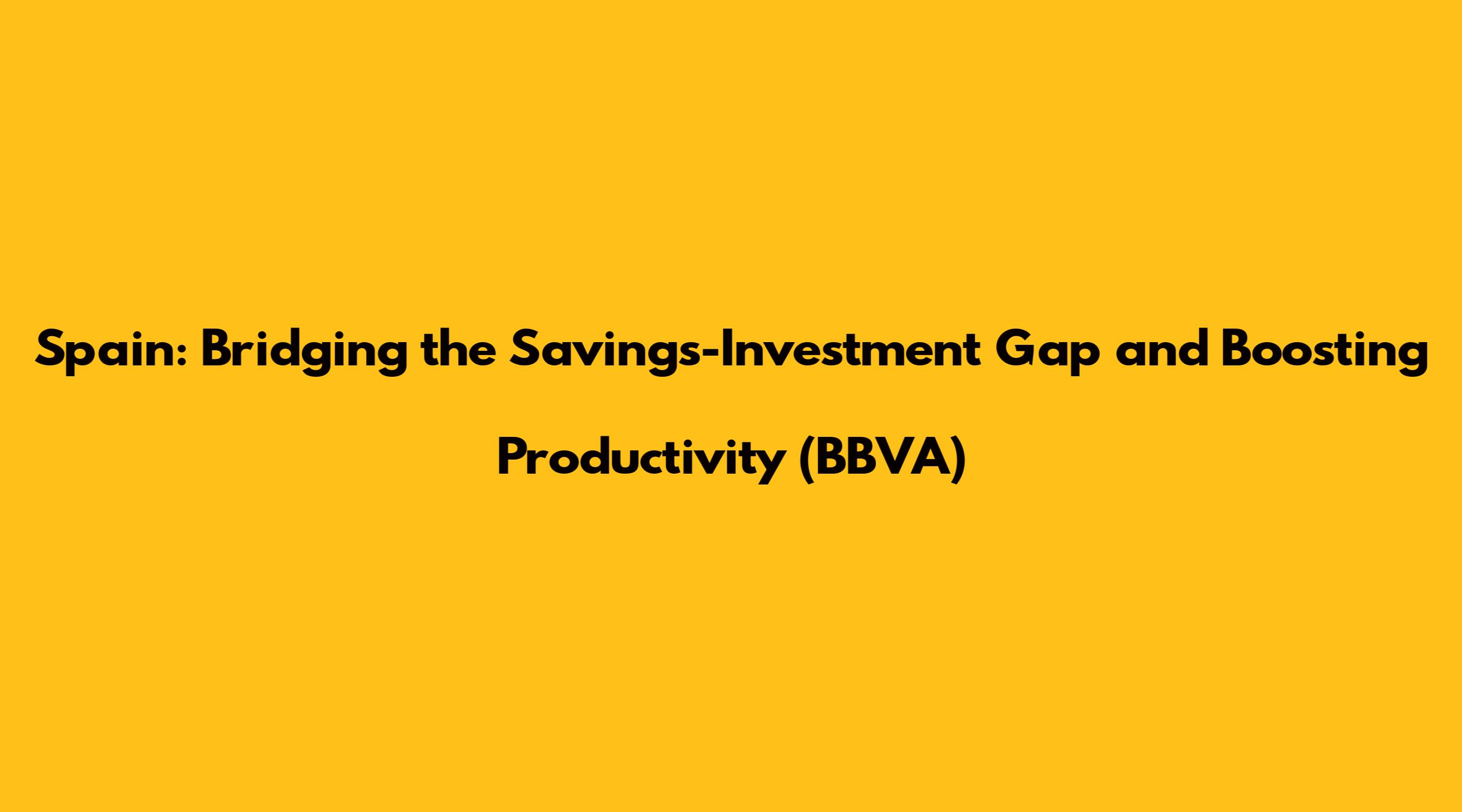 Spain: Bridging the Savings-Investment Gap and Boosting Productivity (BBVA)